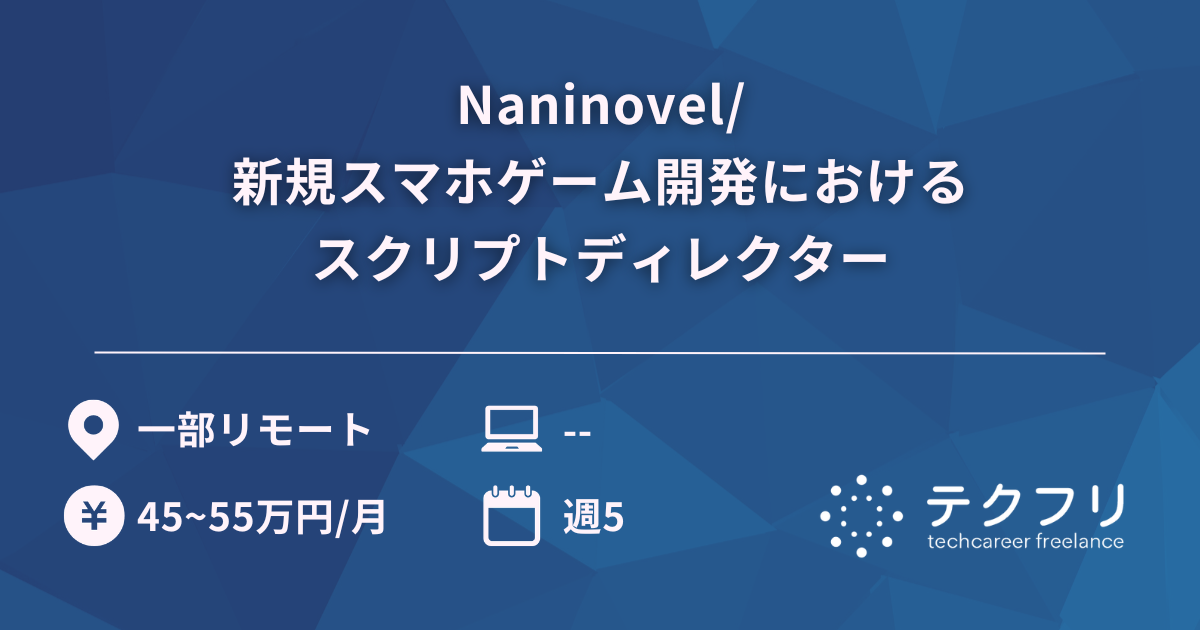 Naninovel/
新規スマホゲーム開発における
スクリプトディレクター

一部リモート

--

¥ 45~55万円/月

週5

テクフリ
techcareer freelance